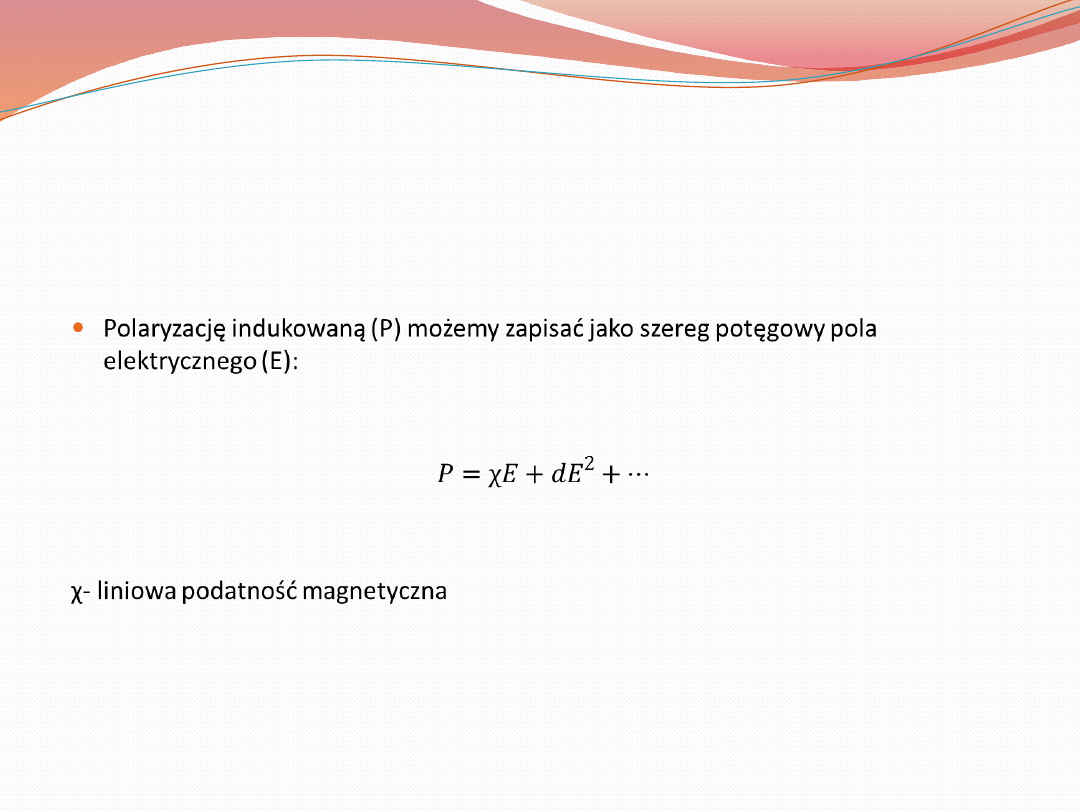 Polaryzację indukowaną (P) możemy zapisać jako szereg potęgowy pola elektrycznego (E):

$P = \chi E + dE^2 + \cdots$

χ- liniowa podatność magnetyczna